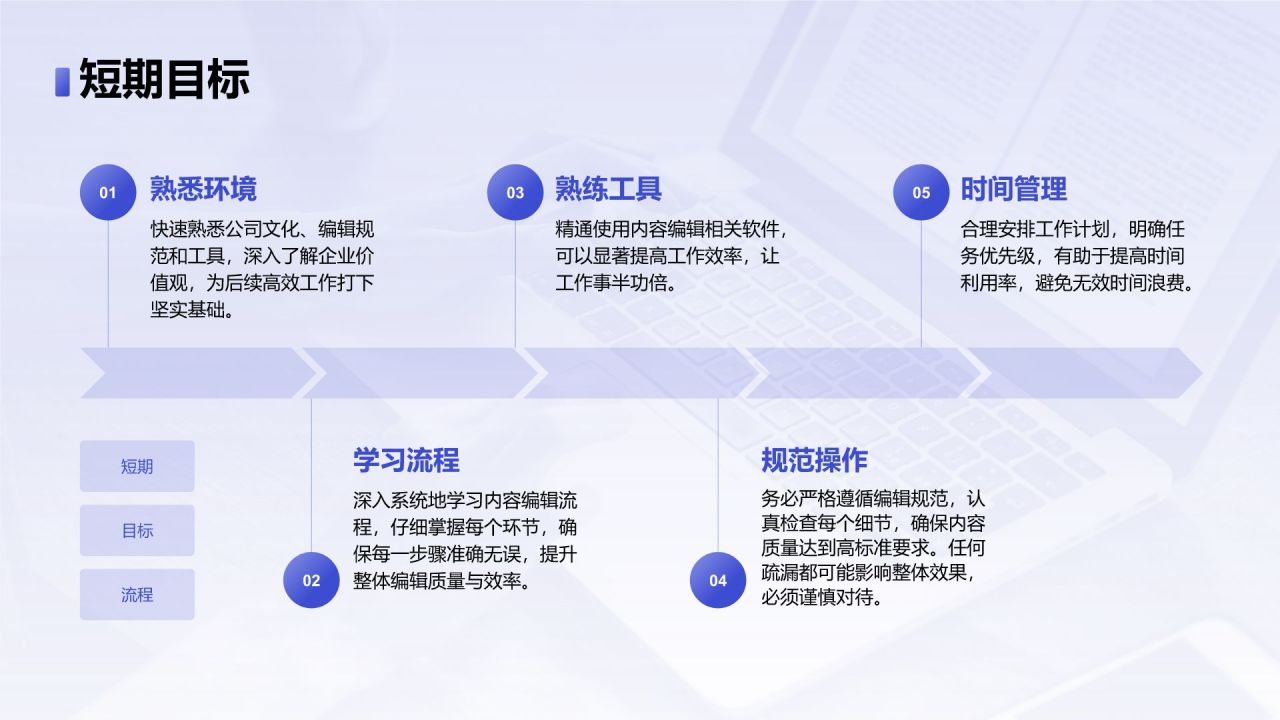 短期目标

01
熟悉环境
快速熟悉公司文化、编辑规范和工具，深入了解企业价值观，为后续高效工作打下坚实基础。

03
熟练工具
精通使用内容编辑相关软件，可以显著提高工作效率，让工作事半功倍。

05
时间管理
合理安排工作计划，明确任务优先级，有助于提高时间利用率，避免无效时间浪费。

短期

目标

流程

02
学习流程
深入系统地学习内容编辑流程，仔细掌握每个环节，确保每一步骤准确无误，提升整体编辑质量与效率。

04
规范操作
务必严格遵循编辑规范，认真检查每个细节，确保内容质量达到高标准要求。任何疏漏都可能影响整体效果，必须谨慎对待。